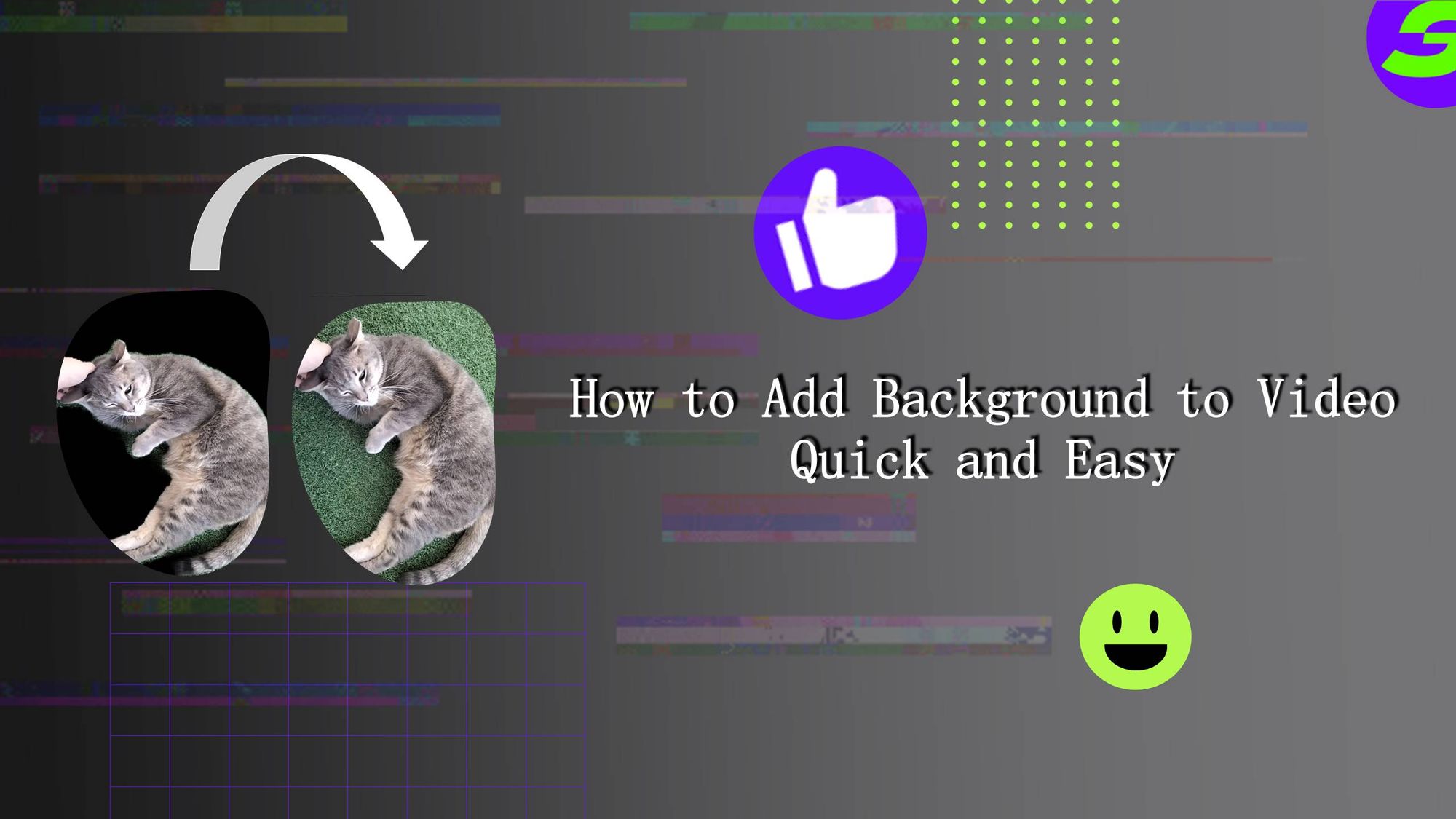 How to Add Background to Video
Quick and Easy